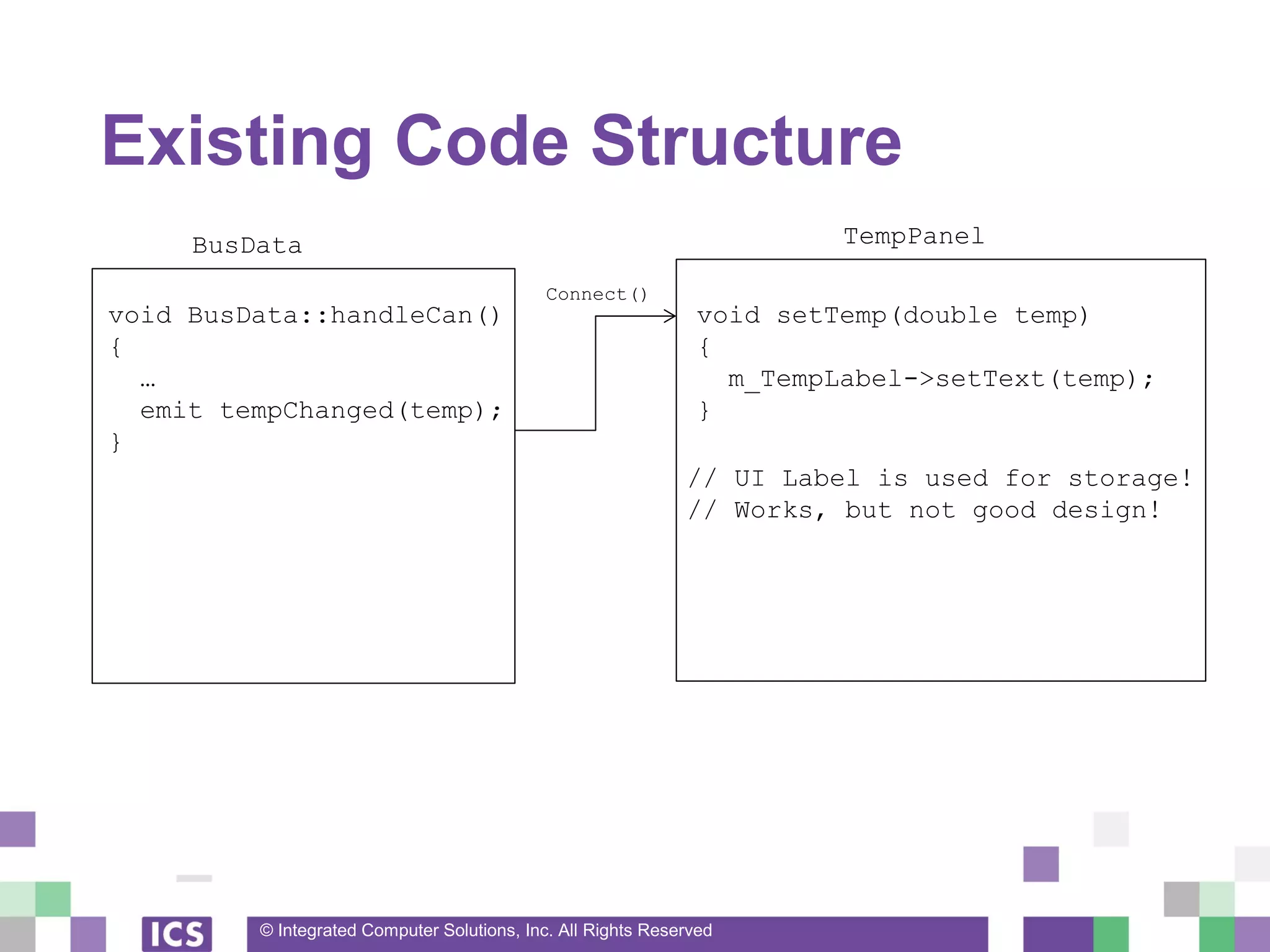 Existing Code Structure

BusData

void BusData::handleCan()
{
…
emit tempChanged(temp);
}

Connect()

TempPanel

void setTemp(double temp)
{
m_TempLabel->setText(temp);
}

// UI Label is used for storage!
// Works, but not good design!

ICS

© Integrated Computer Solutions, Inc. All Rights Reserved